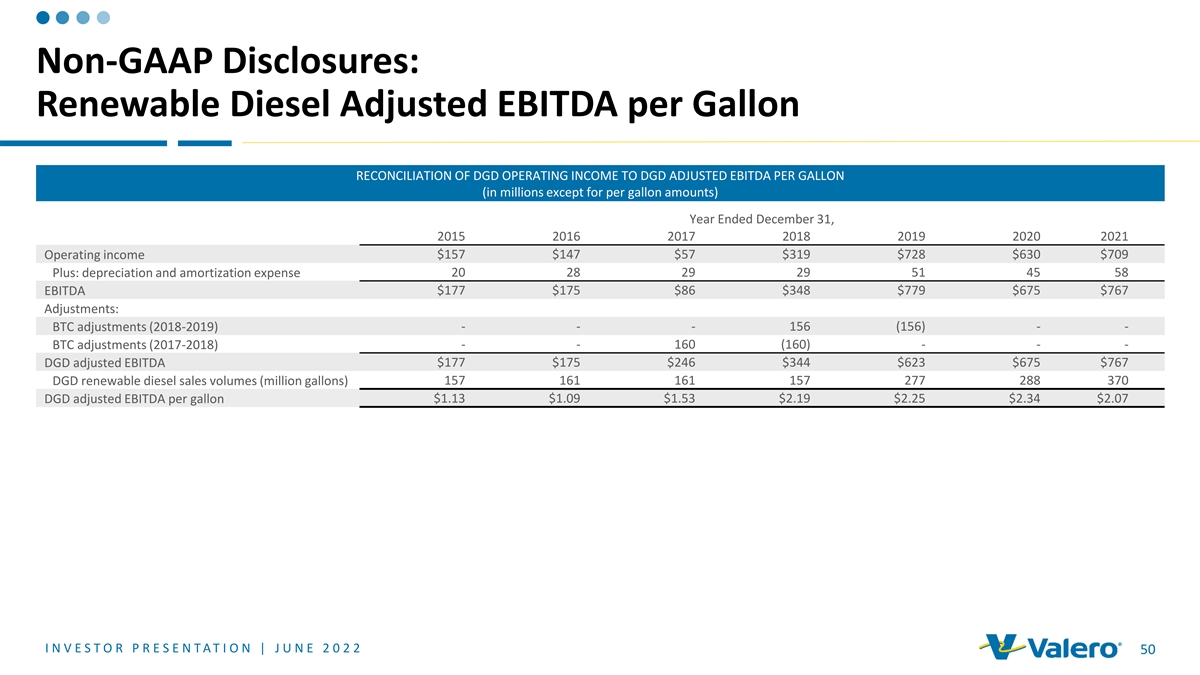 Non-GAAP Disclosures:
Renewable Diesel Adjusted EBITDA per Gallon

RECONCILIATION OF DGD OPERATING INCOME TO DGD ADJUSTED EBITDA PER GALLON
(in millions except for per gallon amounts)

Year Ended December 31,

| | 2015 | 2016 | 2017 | 2018 | 2019 | 2020 | 2021 |
|---|---|---|---|---|---|---|---|
| Operating income | \$157 | \$147 | \$57 | \$319 | \$728 | \$630 | \$709 |
| Plus: depreciation and amortization expense | 20 | 28 | 29 | 29 | 51 | 45 | 58 |
| EBITDA | \$177 | \$175 | \$86 | \$348 | \$779 | \$675 | \$767 |
| Adjustments: | | | | | | | |
| BTC adjustments (2018-2019) | - | - | - | 156 | (156) | - | - |
| BTC adjustments (2017-2018) | - | - | 160 | (160) | - | - | - |
| DGD adjusted EBITDA | \$177 | \$175 | \$246 | \$344 | \$623 | \$675 | \$767 |
| DGD renewable diesel sales volumes (million gallons) | 157 | 161 | 161 | 157 | 277 | 288 | 370 |
| DGD adjusted EBITDA per gallon | \$1.13 | \$1.09 | \$1.53 | \$2.19 | \$2.25 | \$2.34 | \$2.07 |

INVESTOR PRESENTATION | JUNE 2022

Valero

50